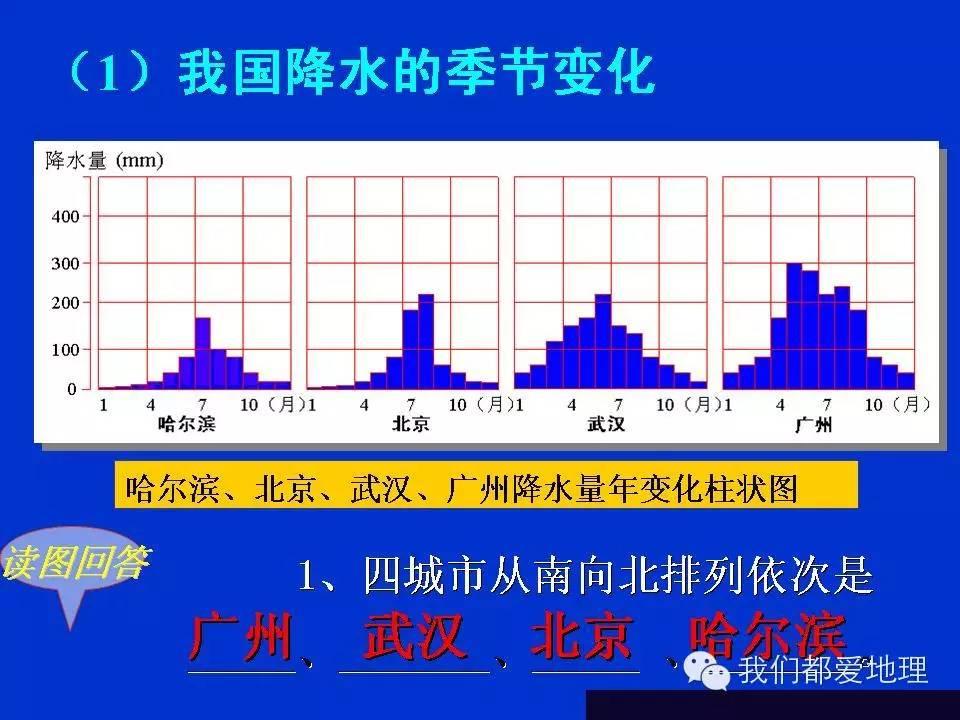 （1）我国降水的季节变化

降水量 (mm)

400
300
200
100
0

1 4 7 10（月）
哈尔滨

1 4 7 10（月）
北京

1 4 7 10（月）
武汉

1 4 7 10（月）
广州

哈尔滨、北京、武汉、广州降水量年变化柱状图

读图回答

1、四城市从南向北排列依次是

广州、武汉、北京、哈尔滨。

我们都爱地理